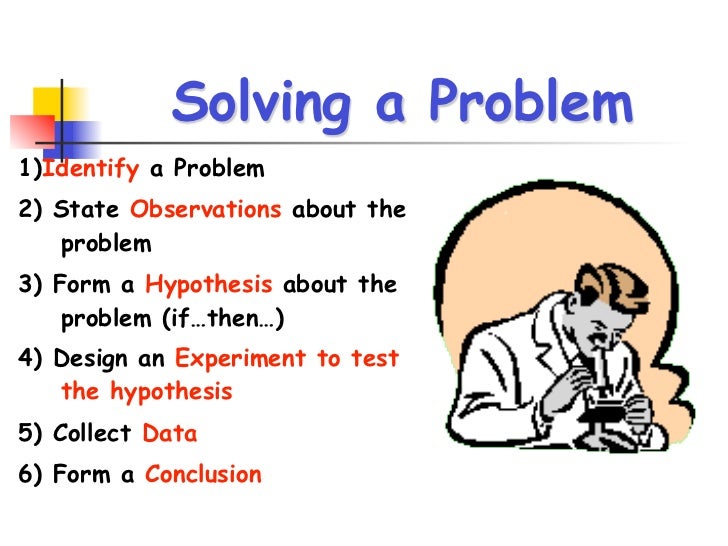 Solving a Problem

1)Identify a Problem

2) State Observations about the problem

3) Form a Hypothesis about the problem (if…then…)

4) Design an Experiment to test the hypothesis

5) Collect Data

6) Form a Conclusion